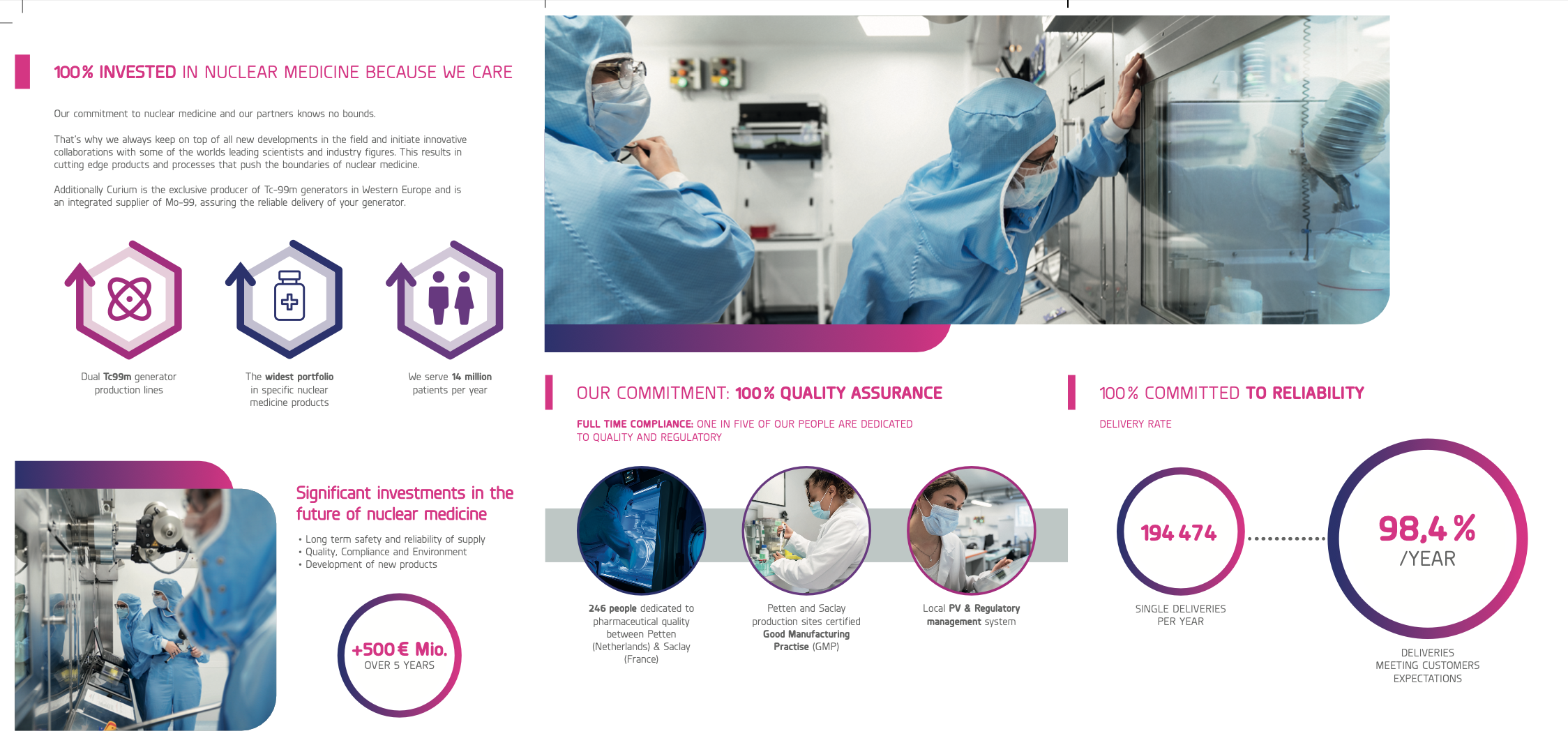 100% INVESTED IN NUCLEAR MEDICINE BECAUSE WE CARE

Our commitment to nuclear medicine and our partners knows no bounds.

That's why we always keep on top of all new developments in the field and initiate innovative collaborations with some of the worlds leading scientists and industry figures. This results in cutting edge products and processes that push the boundaries of nuclear medicine.

Additionally Curium is the exclusive producer of Tc-99m generators in Western Europe and is an integrated supplier of Mo-99, assuring the reliable delivery of your generator.

Dual Tc99m generator production lines

The widest portfolio in specific nuclear medicine products

We serve 14 million patients per year

Significant investments in the future of nuclear medicine

• Long term safety and reliability of supply
• Quality, Compliance and Environment
• Development of new products

+500€ Mio.
OVER 5 YEARS

OUR COMMITMENT: 100% QUALITY ASSURANCE

FULL TIME COMPLIANCE: ONE IN FIVE OF OUR PEOPLE ARE DEDICATED TO QUALITY AND REGULATORY

246 people dedicated to pharmaceutical quality between Petten (Netherlands) & Saclay (France)

Petten and Saclay production sites certified Good Manufacturing Practise (GMP)

Local PV & Regulatory management system

100% COMMITTED TO RELIABILITY

DELIVERY RATE

194 474

SINGLE DELIVERIES PER YEAR

98,4%
/YEAR

DELIVERIES MEETING CUSTOMERS EXPECTATIONS